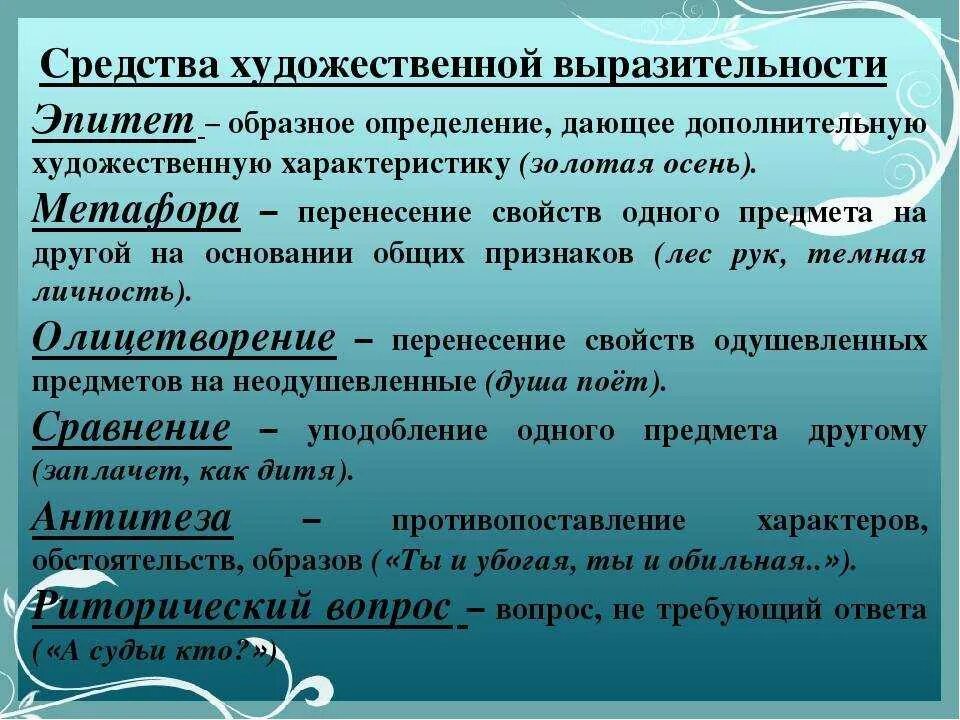 Средства художественной выразительности

Эпитет – образное определение, дающее дополнительную художественную характеристику (золотая осень).

Метафора – перенесение свойств одного предмета на другой на основании общих признаков (лес рук, темная личность).

Олицетворение – перенесение свойств одушевленных предметов на неодушевленные (душа поёт).

Сравнение – уподобление одного предмета другому (заплачет, как дитя).

Антитеза – противопоставление характеров, обстоятельств, образов («Ты и убогая, ты и обильная..»).

Риторический вопрос – вопрос, не требующий ответа («А судьи кто?»)